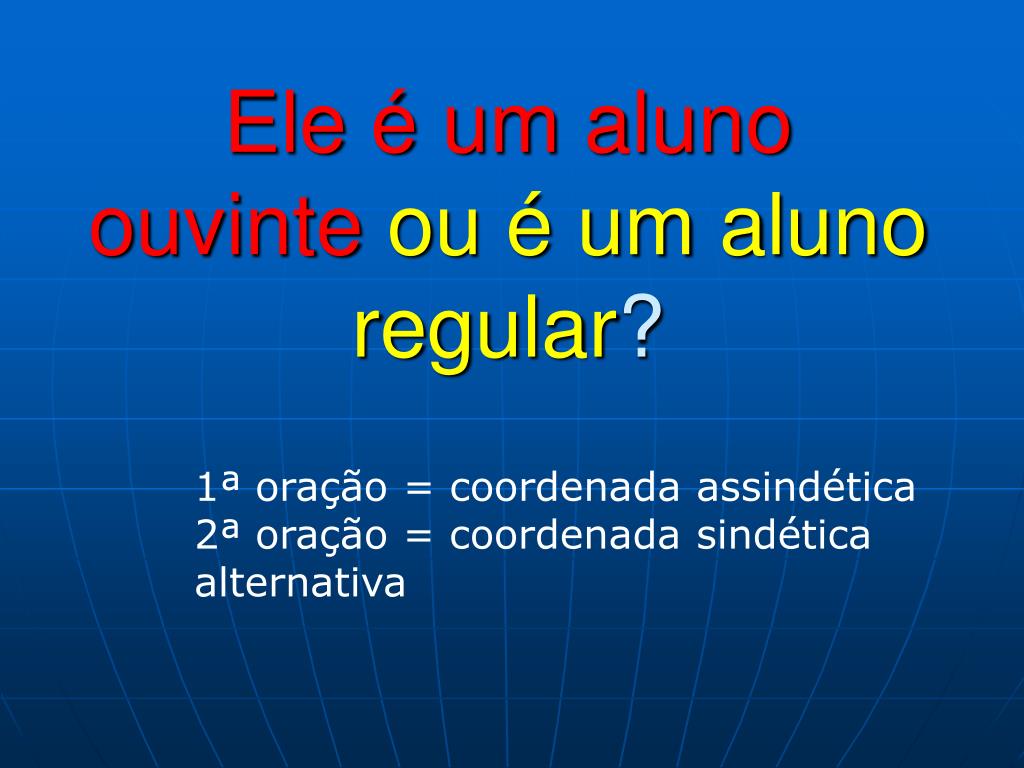 Ele é um aluno ouvinte ou é um aluno regular?

1ª oração = coordenada assindética
2ª oração = coordenada sindética alternativa